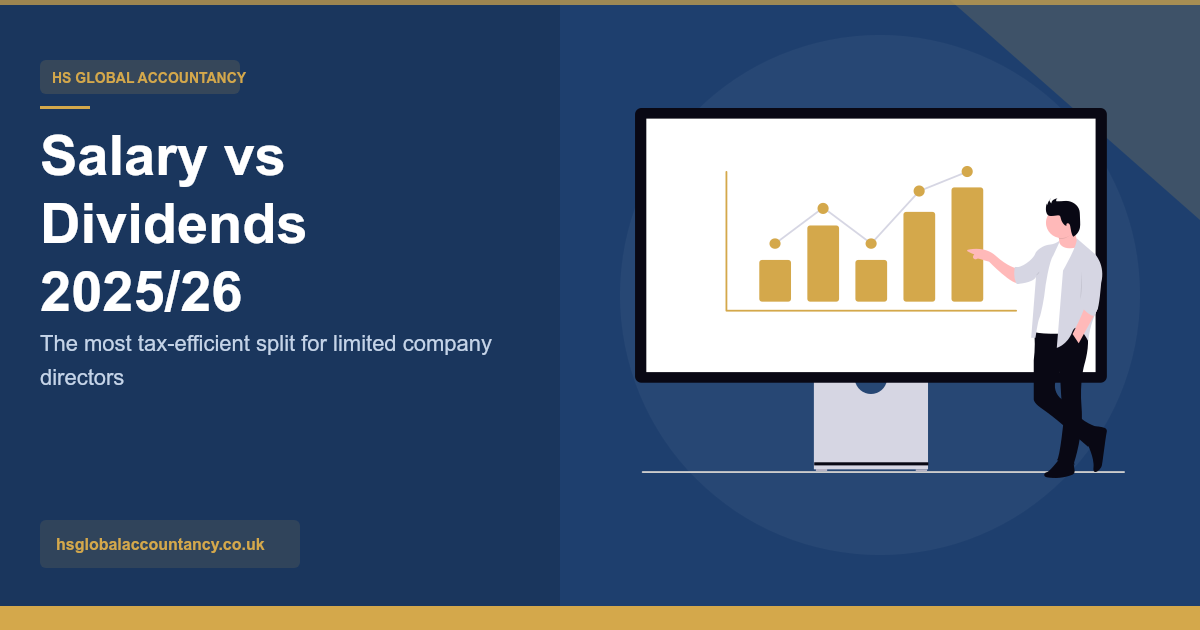 HS GLOBAL ACCOUNTANCY

Salary vs Dividends 2025/26

The most tax-efficient split for limited company directors

hsglobalaccountancy.co.uk